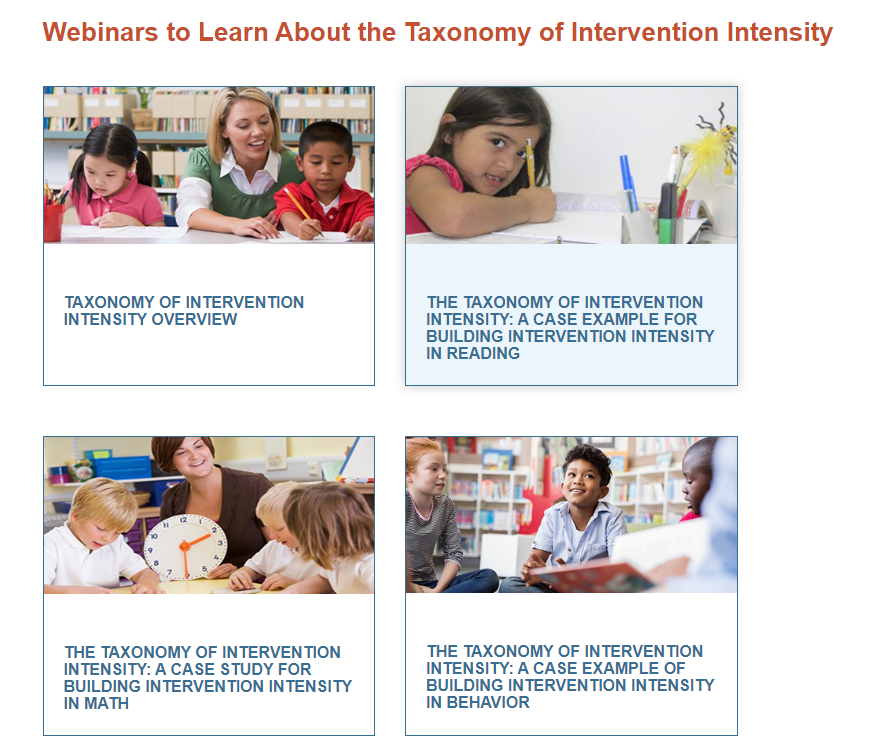 Webinars to Learn About the Taxonomy of Intervention Intensity

TAXONOMY OF INTERVENTION INTENSITY OVERVIEW

THE TAXONOMY OF INTERVENTION INTENSITY: A CASE EXAMPLE FOR BUILDING INTERVENTION INTENSITY IN READING

THE TAXONOMY OF INTERVENTION INTENSITY: A CASE STUDY FOR BUILDING INTERVENTION INTENSITY IN MATH

THE TAXONOMY OF INTERVENTION INTENSITY: A CASE EXAMPLE OF BUILDING INTERVENTION INTENSITY IN BEHAVIOR